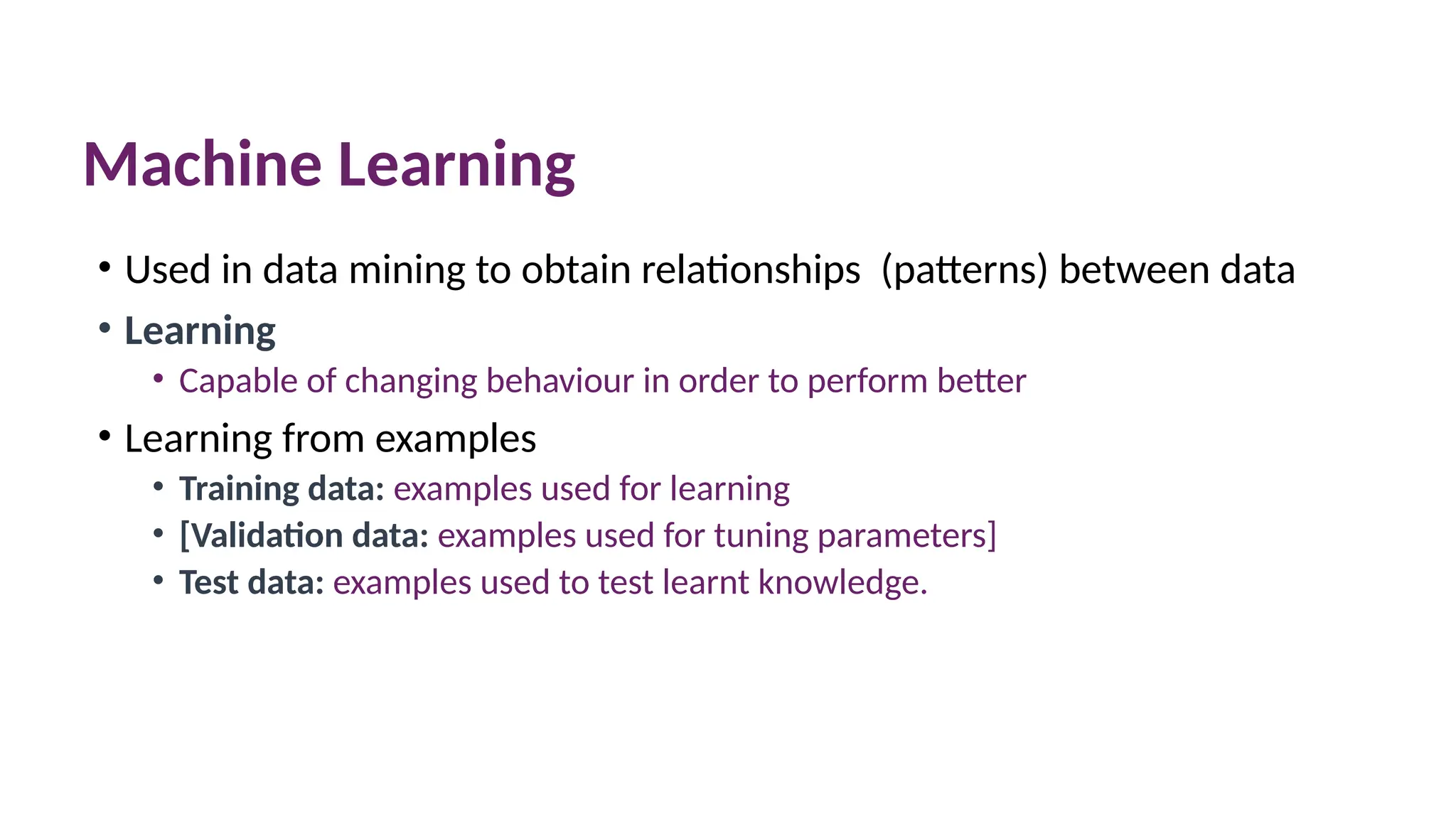 Machine Learning

• Used in data mining to obtain relationships (patterns) between data

• Learning
  • Capable of changing behaviour in order to perform better

• Learning from examples
  • Training data: examples used for learning
  • [Validation data: examples used for tuning parameters]
  • Test data: examples used to test learnt knowledge.